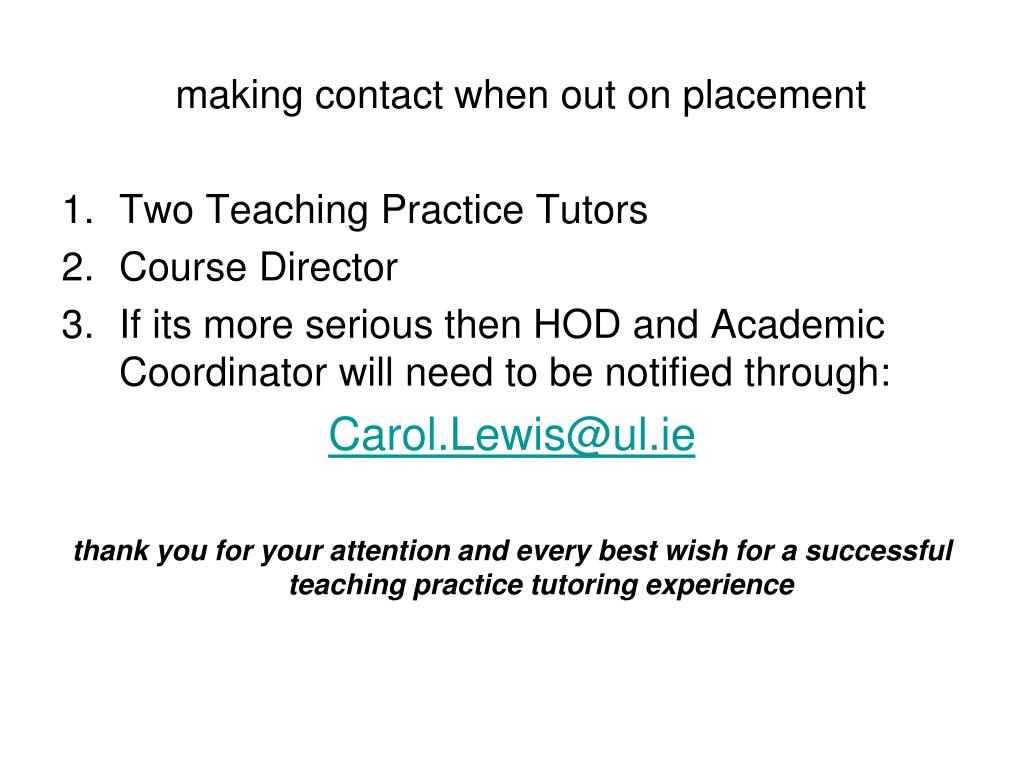 making contact when out on placement

1. Two Teaching Practice Tutors
2. Course Director
3. If its more serious then HOD and Academic Coordinator will need to be notified through:

Carol.Lewis@ul.ie

thank you for your attention and every best wish for a successful teaching practice tutoring experience